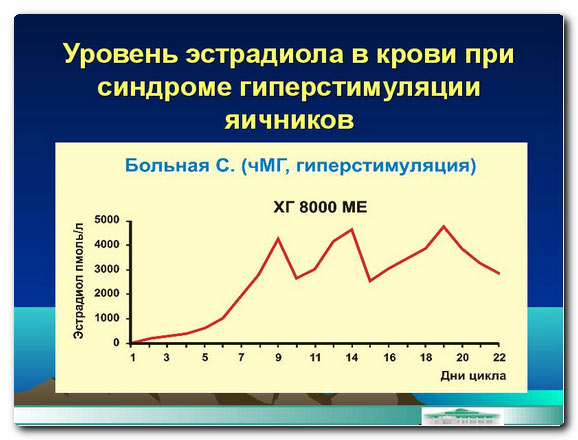 Уровень эстрадиола в крови при синдроме гиперстимуляции яичников

Больная С. (чМГ, гиперстимуляция)

ХГ 8000 МЕ

Эстрадиол пмоль/л

5000
4000
3000
2000
1000
0

1 3 5 7 9 11 14 16 18 20 22

Дни цикла